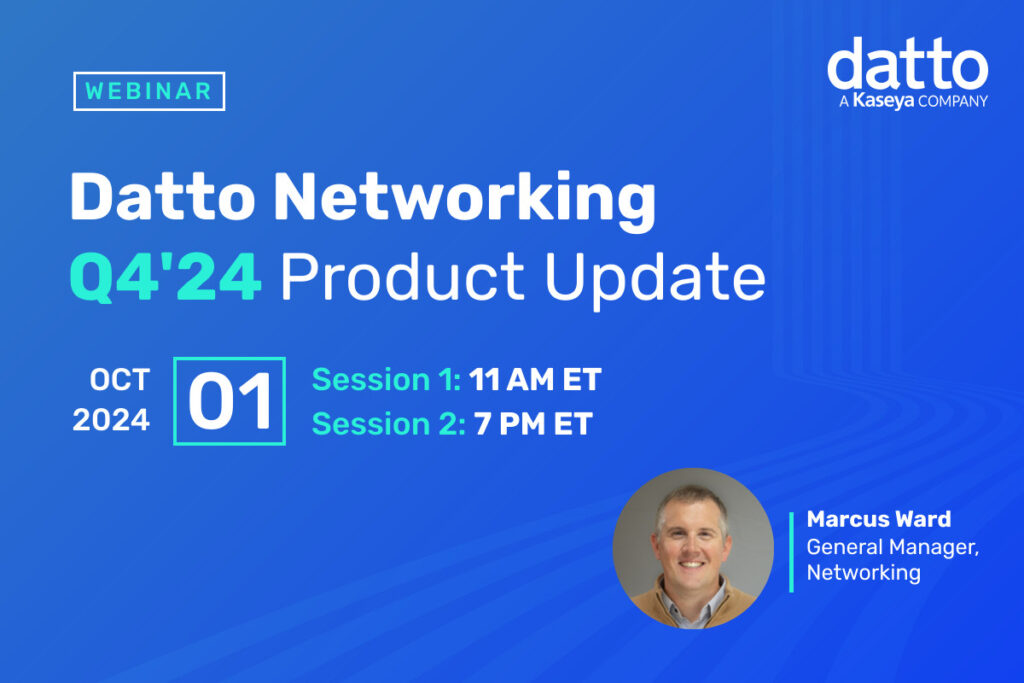 WEBINAR

datto
A Kaseya COMPANY

Datto Networking
Q4'24 Product Update

OCT 2024
01

Session 1: 11 AM ET
Session 2: 7 PM ET

Marcus Ward
General Manager, Networking